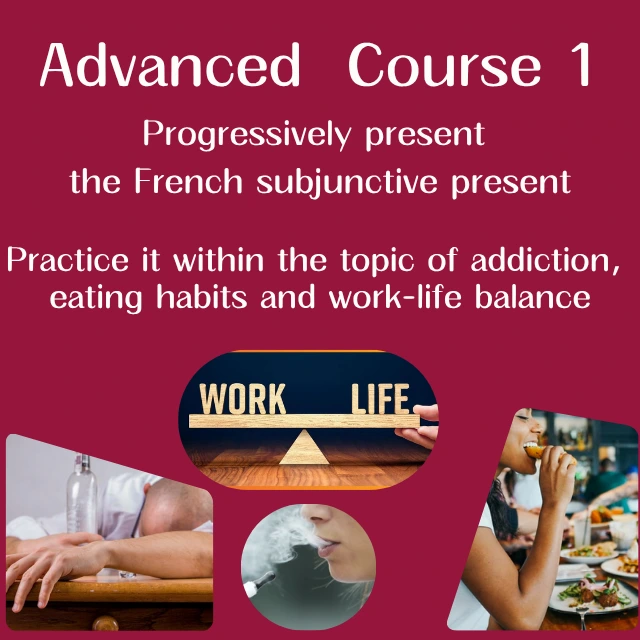 Advanced Course 1

Progressively present the French subjunctive present

Practice it within the topic of addiction, eating habits and work-life balance

WORK LIFE